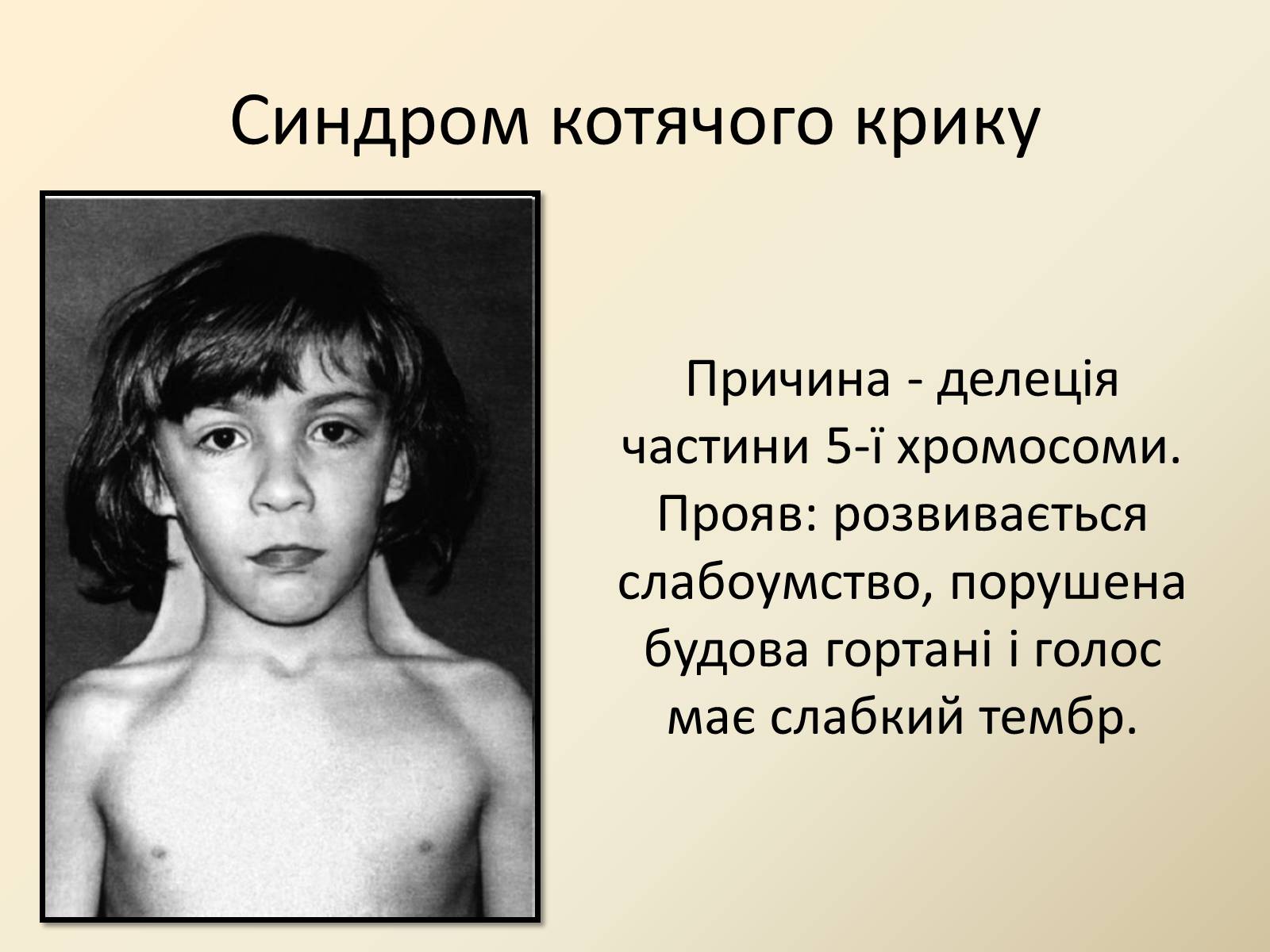 Синдром котячого крику

Причина - делеція частини 5-ї хромосоми. Прояв: розвивається слабоумство, порушена будова гортані і голос має слабкий тембр.